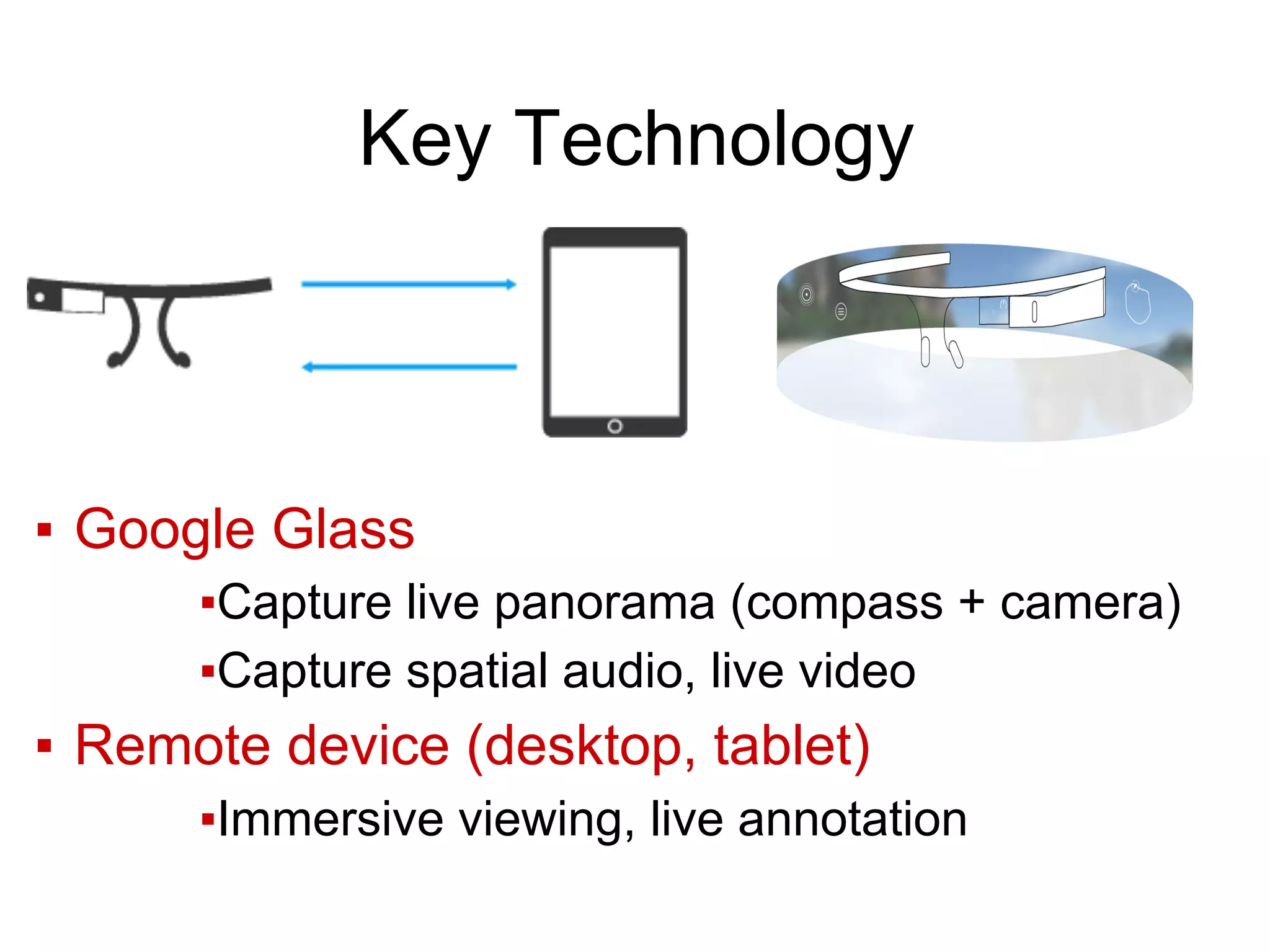 Key Technology

▪ Google Glass

▪Capture live panorama (compass + camera)

▪Capture spatial audio, live video

▪ Remote device (desktop, tablet)

▪Immersive viewing, live annotation